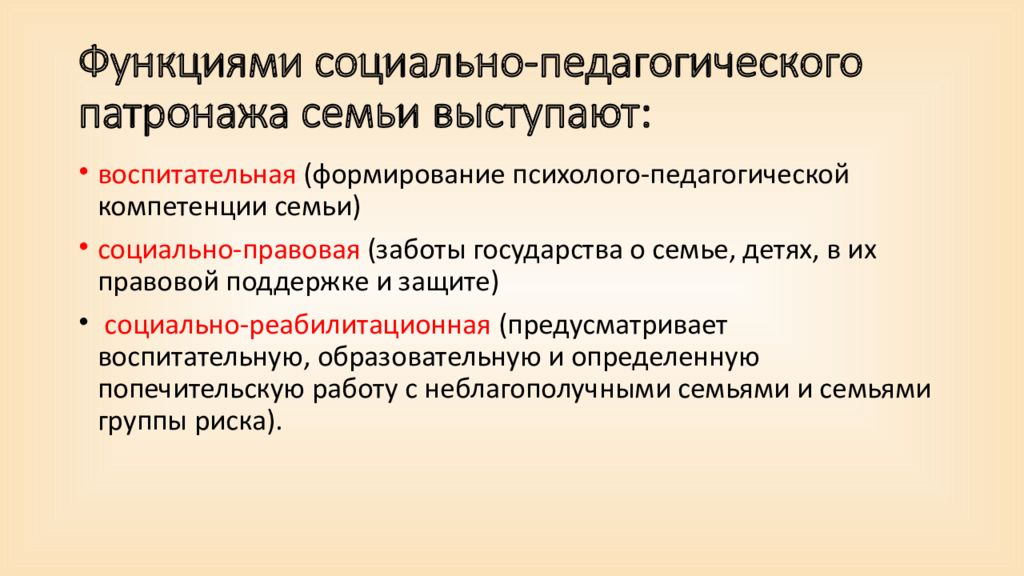 Функциями социально-педагогического патронажа семьи выступают:

• воспитательная (формирование психолого-педагогической компетенции семьи)

• социально-правовая (заботы государства о семье, детях, в их правовой поддержке и защите)

• социально-реабилитационная (предусматривает воспитательную, образовательную и определенную попечительскую работу с неблагополучными семьями и семьями группы риска).